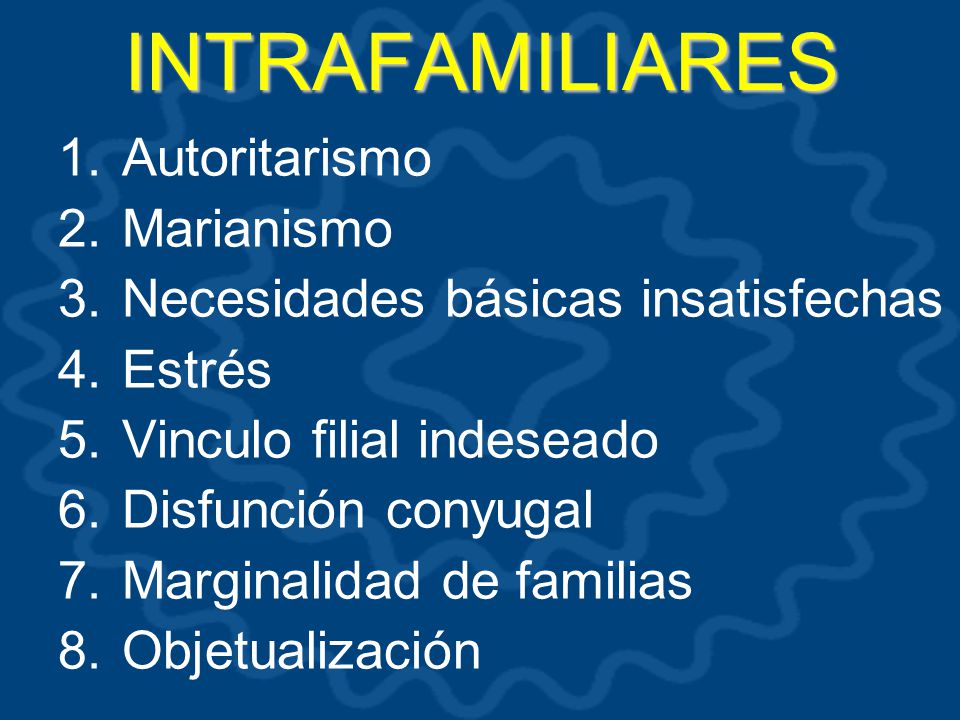 INTRAFAMILIARES

1. Autoritarismo
2. Marianismo
3. Necesidades básicas insatisfechas
4. Estrés
5. Vinculo filial indeseado
6. Disfunción conyugal
7. Marginalidad de familias
8. Objetualización